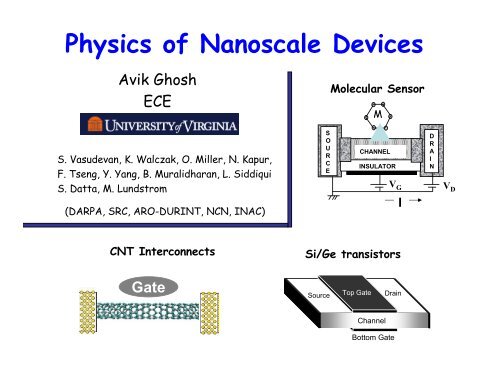 Physics of Nanoscale Devices

Avik Ghosh
ECE
UNIVERSITY of VIRGINIA

S. Vasudevan, K. Walczak, O. Miller, N. Kapur, F. Tseng, Y. Yang, B. Muralidharan, L. Siddiqui S. Datta, M. Lundstrom

(DARPA, SRC, ARO-DURINT, NCN, INAC)

Molecular Sensor

M

SOURCE

CHANNEL

INSULATOR

DRAIN

$V_G$

$V_D$

I

CNT Interconnects

Gate

Si/Ge transistors

Source

Top Gate

Drain

Channel

Bottom Gate